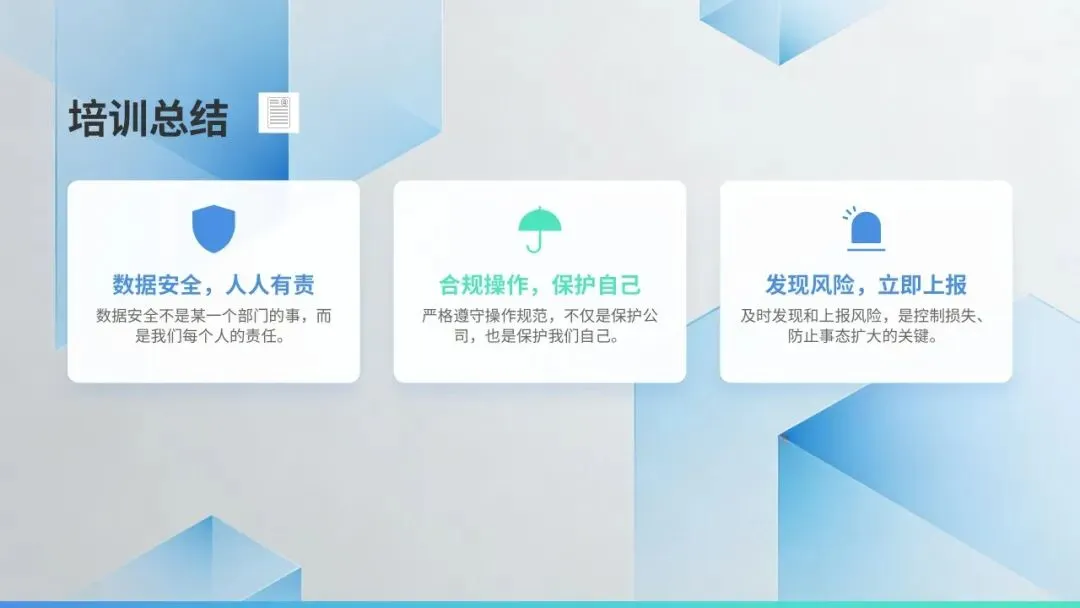 培训总结

数据安全，人人有责

数据安全不是某一个部门的事，而是我们每个人的责任。

合规操作，保护自己

严格遵守操作规范，不仅是保护公司，也是保护我们自己。

发现风险，立即上报

及时发现和上报风险，是控制损失、防止事态扩大的关键。